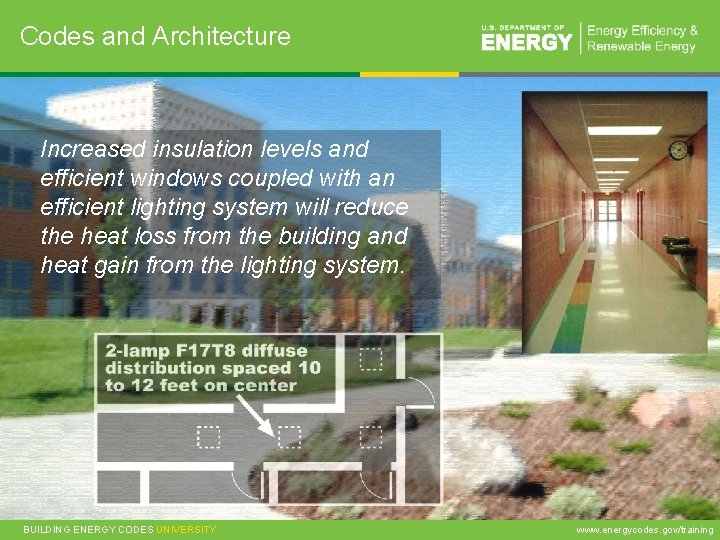 Codes and Architecture

U.S. DEPARTMENT OF ENERGY | Energy Efficiency & Renewable Energy

Increased insulation levels and efficient windows coupled with an efficient lighting system will reduce the heat loss from the building and heat gain from the lighting system.

2-lamp F17T8 diffuse distribution spaced 10 to 12 feet on center

BUILDING ENERGY CODES UNIVERSITY

www.energycodes.gov/training